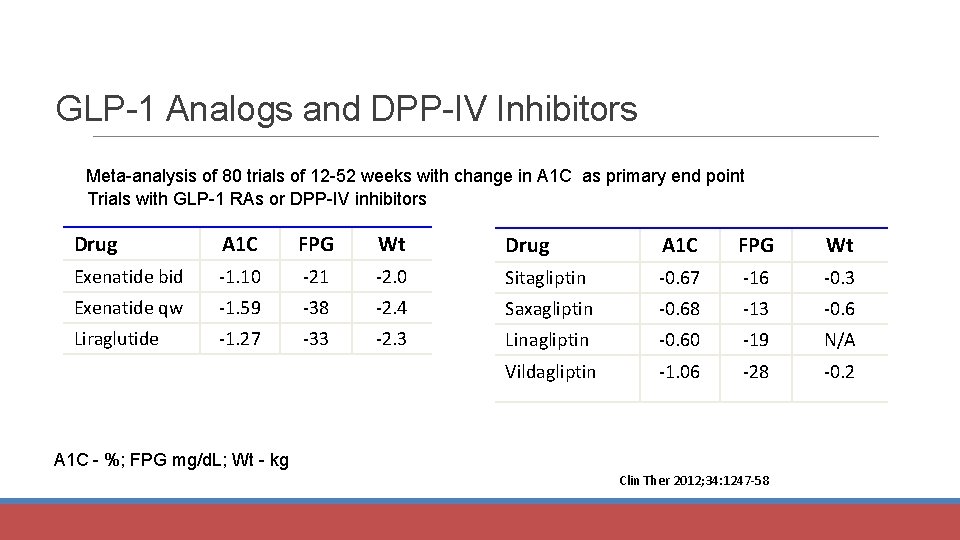 GLP-1 Analogs and DPP-IV Inhibitors

Meta-analysis of 80 trials of 12-52 weeks with change in A1C as primary end point
Trials with GLP-1 RAs or DPP-IV inhibitors

| Drug | A1C | FPG | Wt |
|---|---|---|---|
| Exenatide bid | -1.10 | -21 | -2.0 |
| Exenatide qw | -1.59 | -38 | -2.4 |
| Liraglutide | -1.27 | -33 | -2.3 |

| Drug | A1C | FPG | Wt |
|---|---|---|---|
| Sitagliptin | -0.67 | -16 | -0.3 |
| Saxagliptin | -0.68 | -13 | -0.6 |
| Linagliptin | -0.60 | -19 | N/A |
| Vildagliptin | -1.06 | -28 | -0.2 |

A1C - %; FPG mg/dL; Wt - kg

Clin Ther 2012;34:1247-58